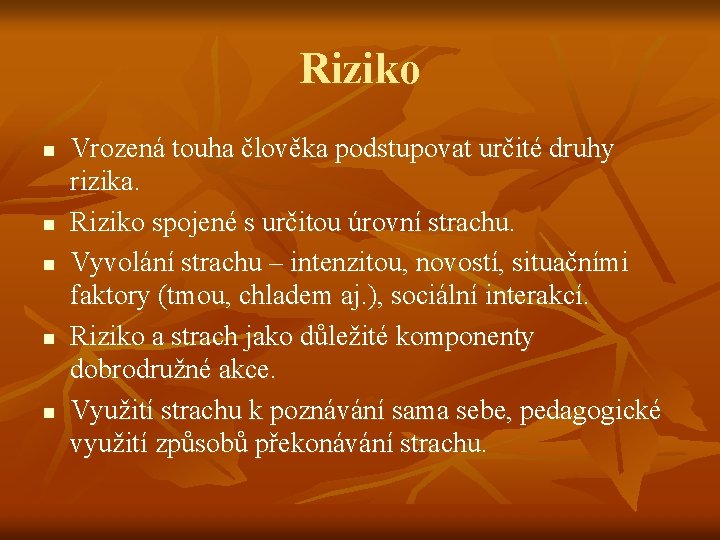 Riziko

- Vrozená touha člověka podstupovat určité druhy rizika.
- Riziko spojené s určitou úrovní strachu.
- Vyvolání strachu – intenzitou, novostí, situačními faktory (tmou, chladem aj.), sociální interakcí.
- Riziko a strach jako důležité komponenty dobrodružné akce.
- Využití strachu k poznávání sama sebe, pedagogické využití způsobů překonávání strachu.